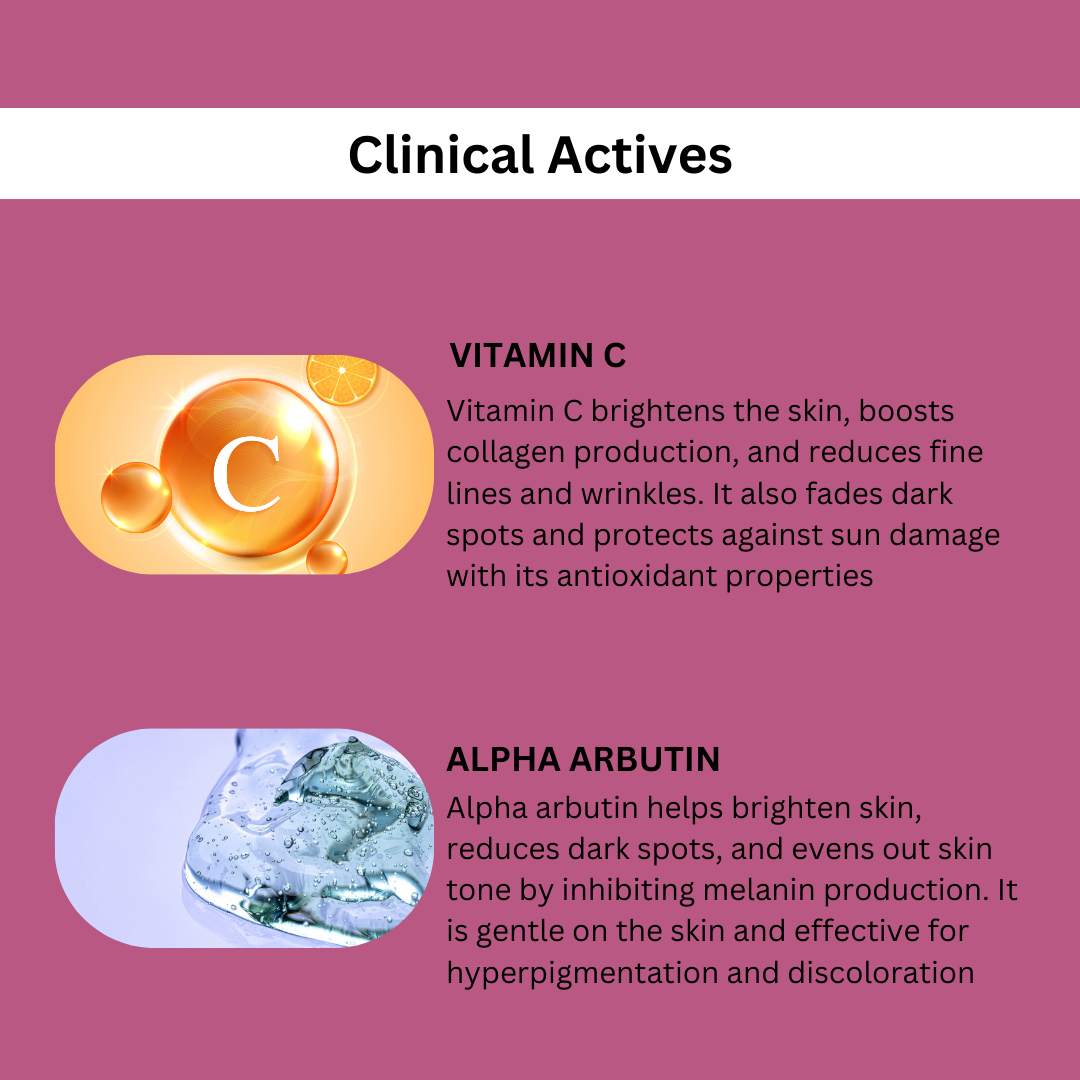 Clinical Actives

C

VITAMIN C

Vitamin C brightens the skin, boosts collagen production, and reduces fine lines and wrinkles. It also fades dark spots and protects against sun damage with its antioxidant properties

ALPHA ARBUTIN

Alpha arbutin helps brighten skin, reduces dark spots, and evens out skin tone by inhibiting melanin production. It is gentle on the skin and effective for hyperpigmentation and discoloration